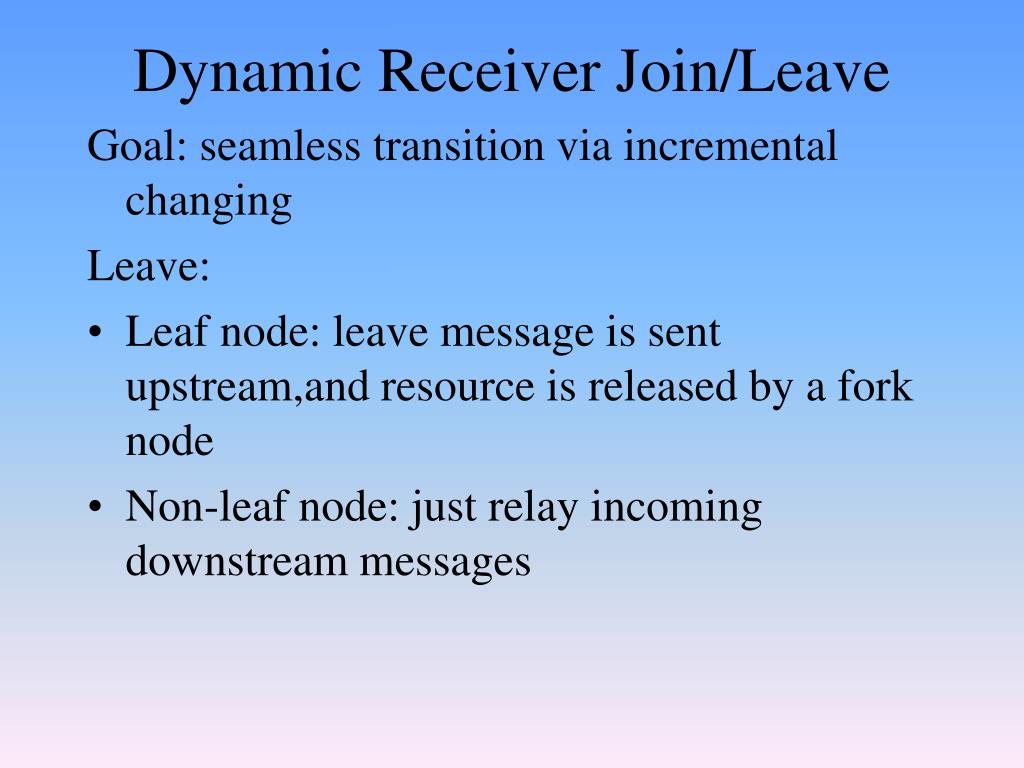 Dynamic Receiver Join/Leave

Goal: seamless transition via incremental changing

Leave:

• Leaf node: leave message is sent upstream,and resource is released by a fork node

• Non-leaf node: just relay incoming downstream messages